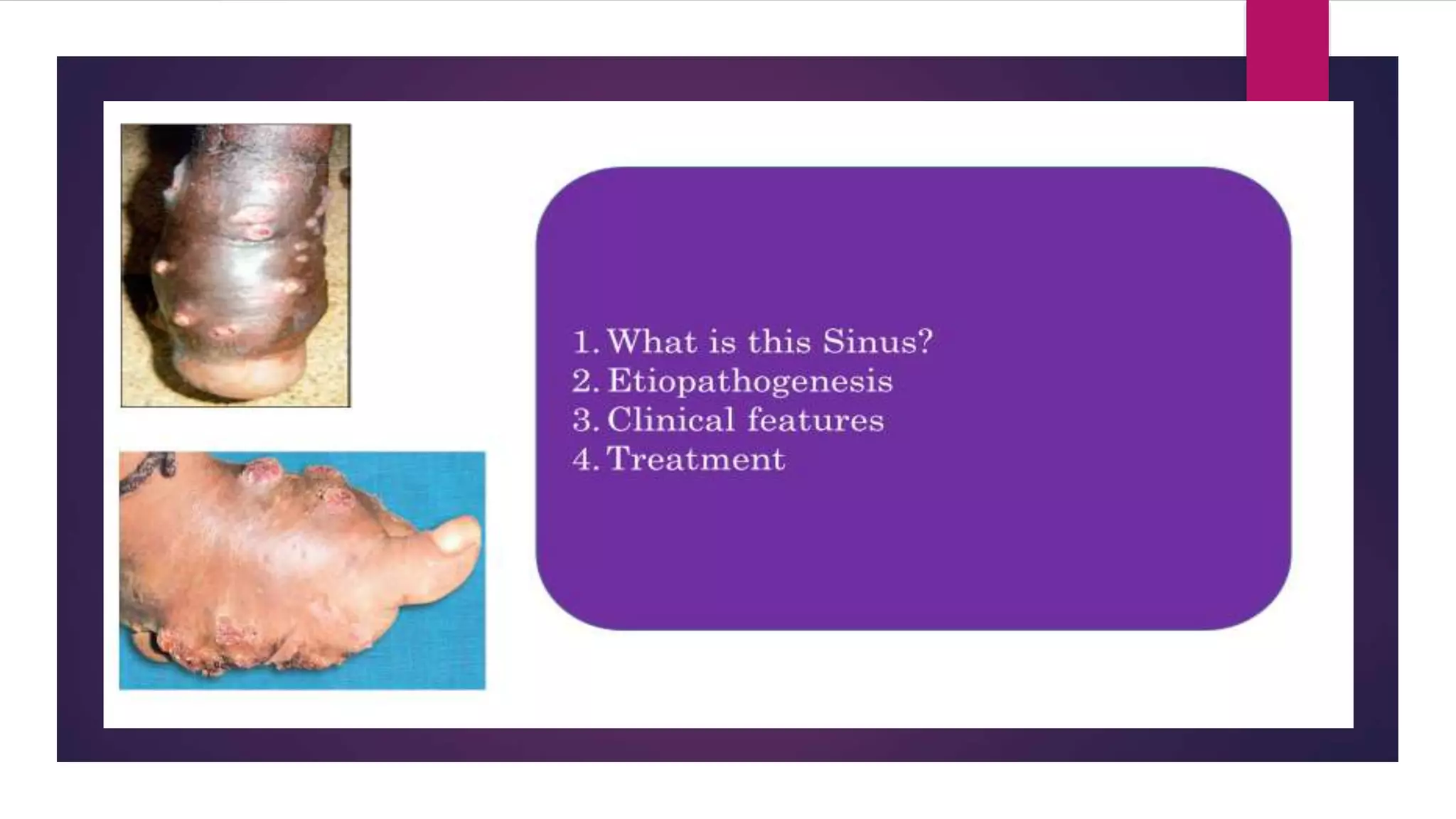 1. What is this Sinus?
2. Etiopathogenesis
3. Clinical features
4. Treatment